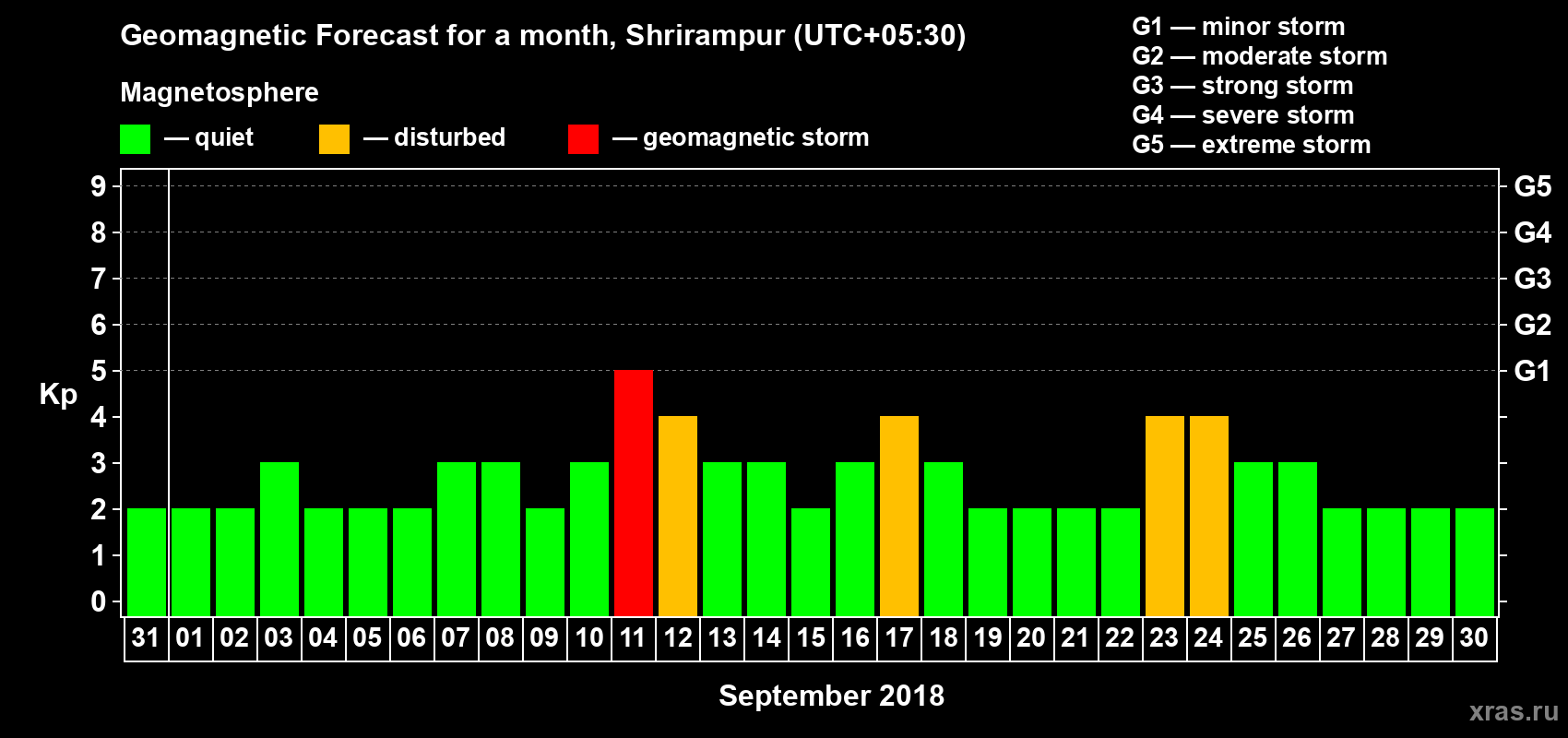 Geomagnetic Forecast for a month, Shrirampur (UTC+05:30)

Magnetosphere

— quiet — disturbed — geomagnetic storm

G1 — minor storm
G2 — moderate storm
G3 — strong storm
G4 — severe storm
G5 — extreme storm

Kp

9
8
7
6
5
4
3
2
1
0

G5
G4
G3
G2
G1

31 01 02 03 04 05 06 07 08 09 10 11 12 13 14 15 16 17 18 19 20 21 22 23 24 25 26 27 28 29 30

September 2018

xras.ru